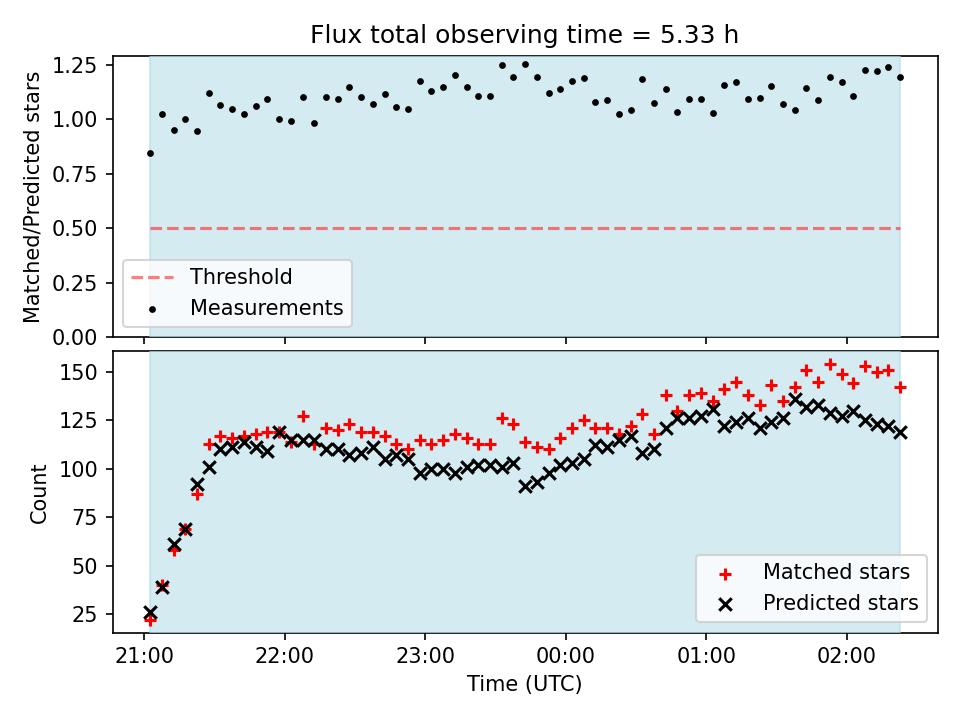 Flux total observing time = 5.33 h

Matched/Predicted stars

1.25
1.00
0.75
0.50
0.25
0.00

Threshold
Measurements

Count

150
125
100
75
50
25

Matched stars
Predicted stars

21:00
22:00
23:00
00:00
01:00
02:00

Time (UTC)